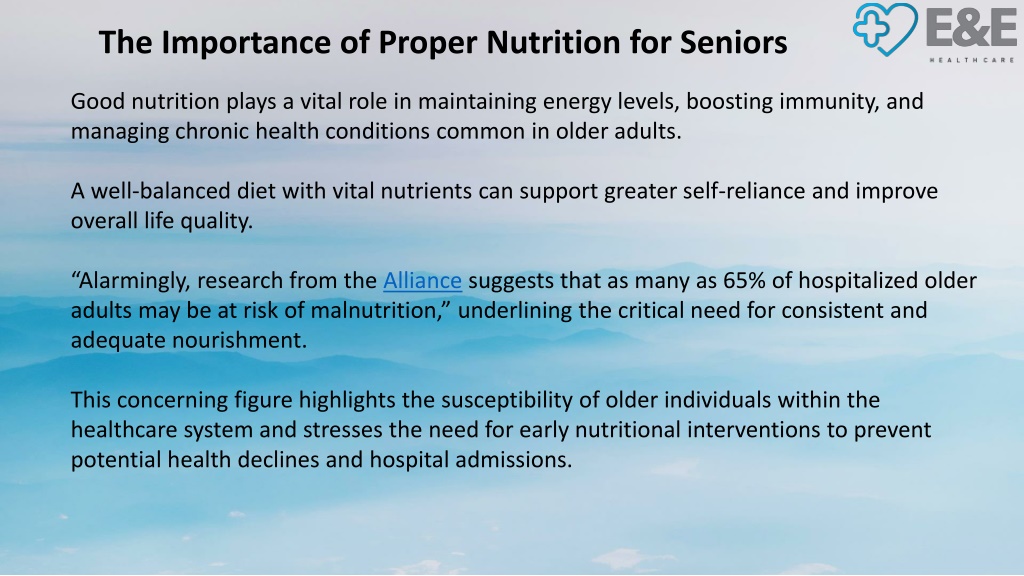 The Importance of Proper Nutrition for Seniors

E&E
HEALTH CARE

Good nutrition plays a vital role in maintaining energy levels, boosting immunity, and managing chronic health conditions common in older adults.

A well-balanced diet with vital nutrients can support greater self-reliance and improve overall life quality.

“Alarmingly, research from the Alliance suggests that as many as 65% of hospitalized older adults may be at risk of malnutrition,” underlining the critical need for consistent and adequate nourishment.

This concerning figure highlights the susceptibility of older individuals within the healthcare system and stresses the need for early nutritional interventions to prevent potential health declines and hospital admissions.